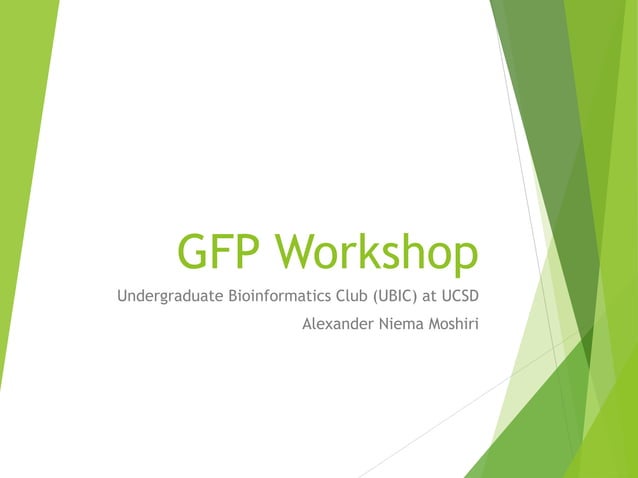 GFP Workshop

Undergraduate Bioinformatics Club (UBIC) at UCSD

Alexander Niema Moshiri